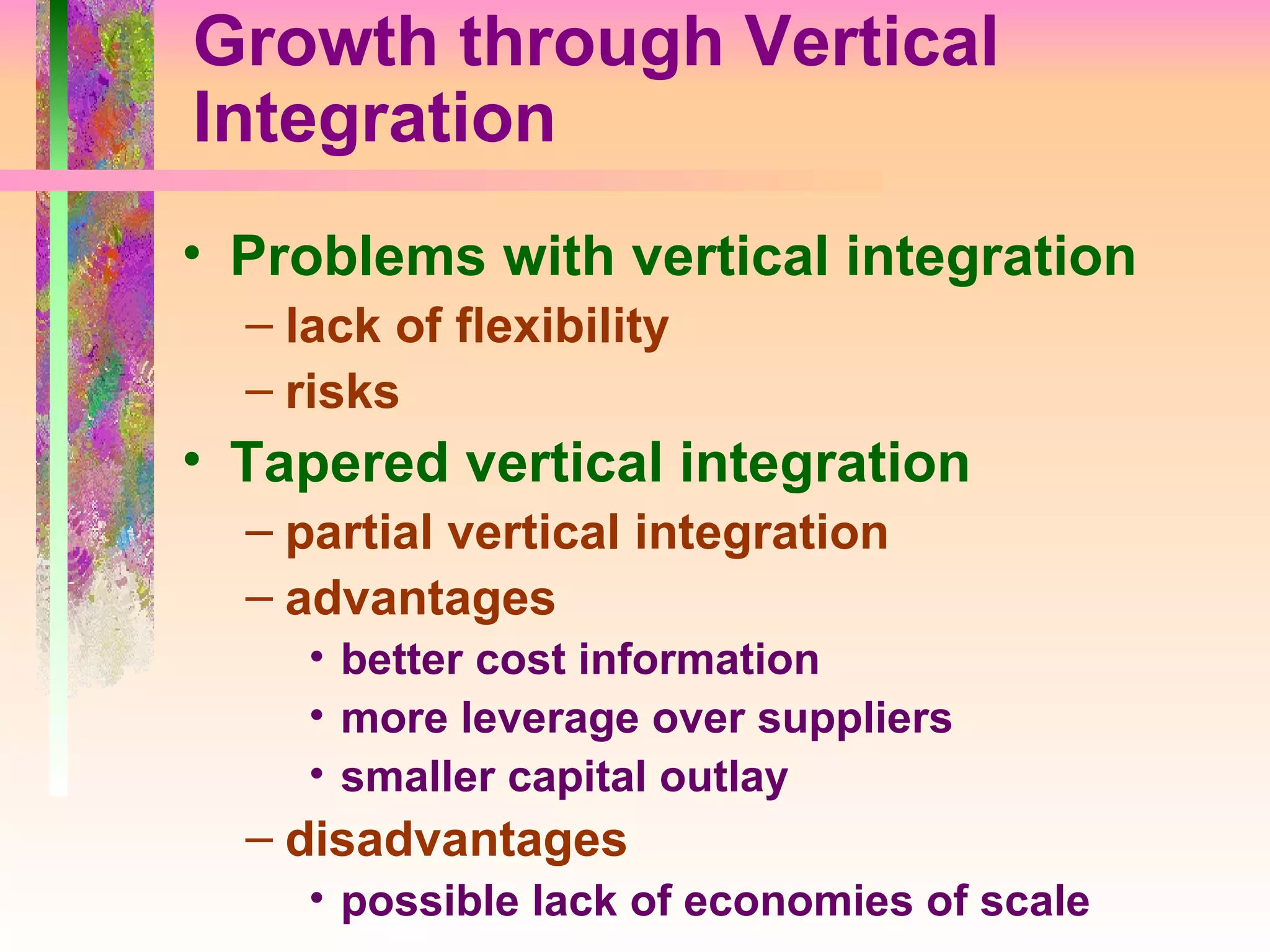 Growth through Vertical Integration

• Problems with vertical integration
– lack of flexibility
– risks
• Tapered vertical integration
– partial vertical integration
– advantages
• better cost information
• more leverage over suppliers
• smaller capital outlay
– disadvantages
• possible lack of economies of scale